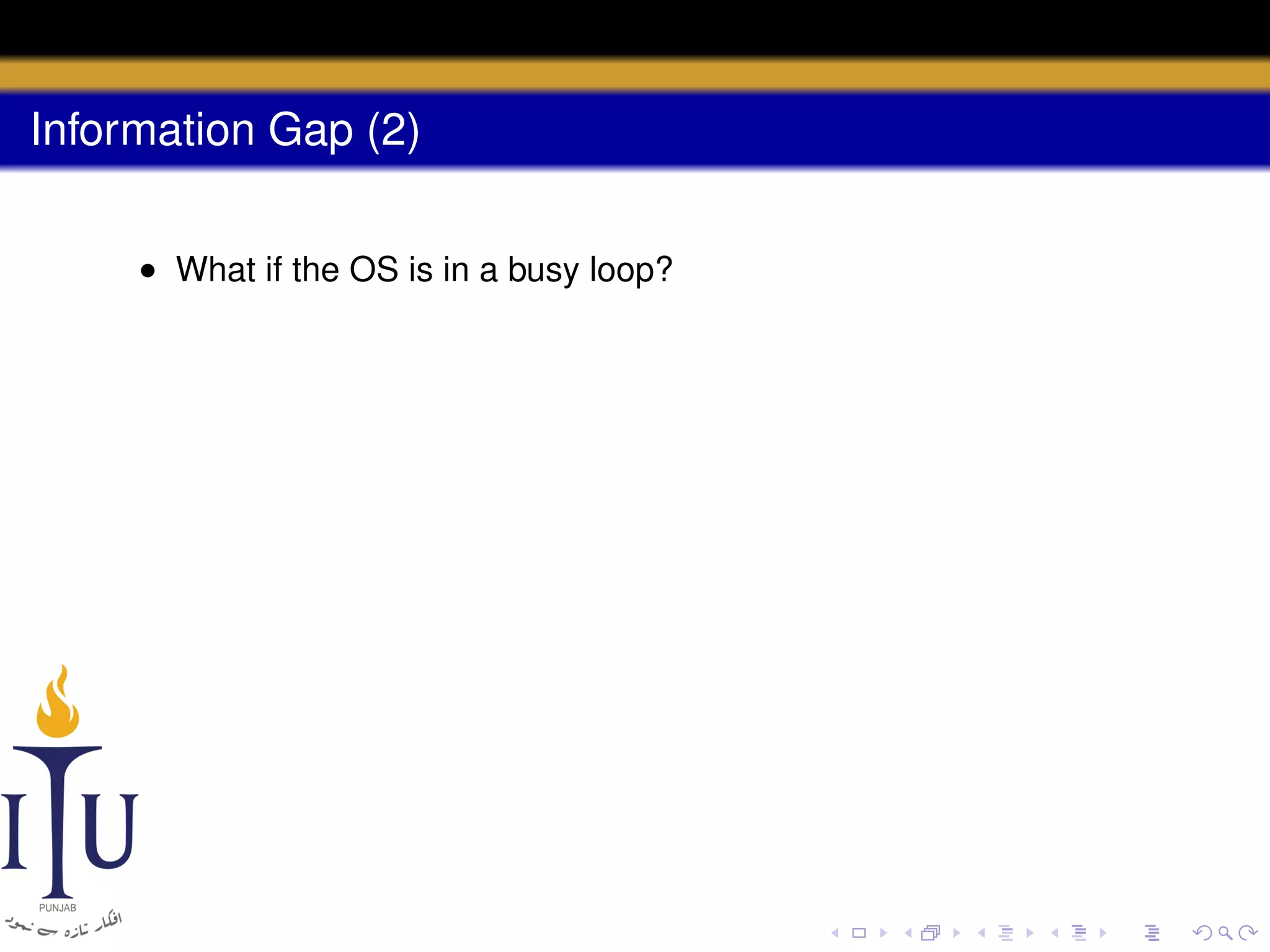 Information Gap (2)

• What if the OS is in a busy loop?

ITU
PUNJAB
افکار تازہ سے نمود